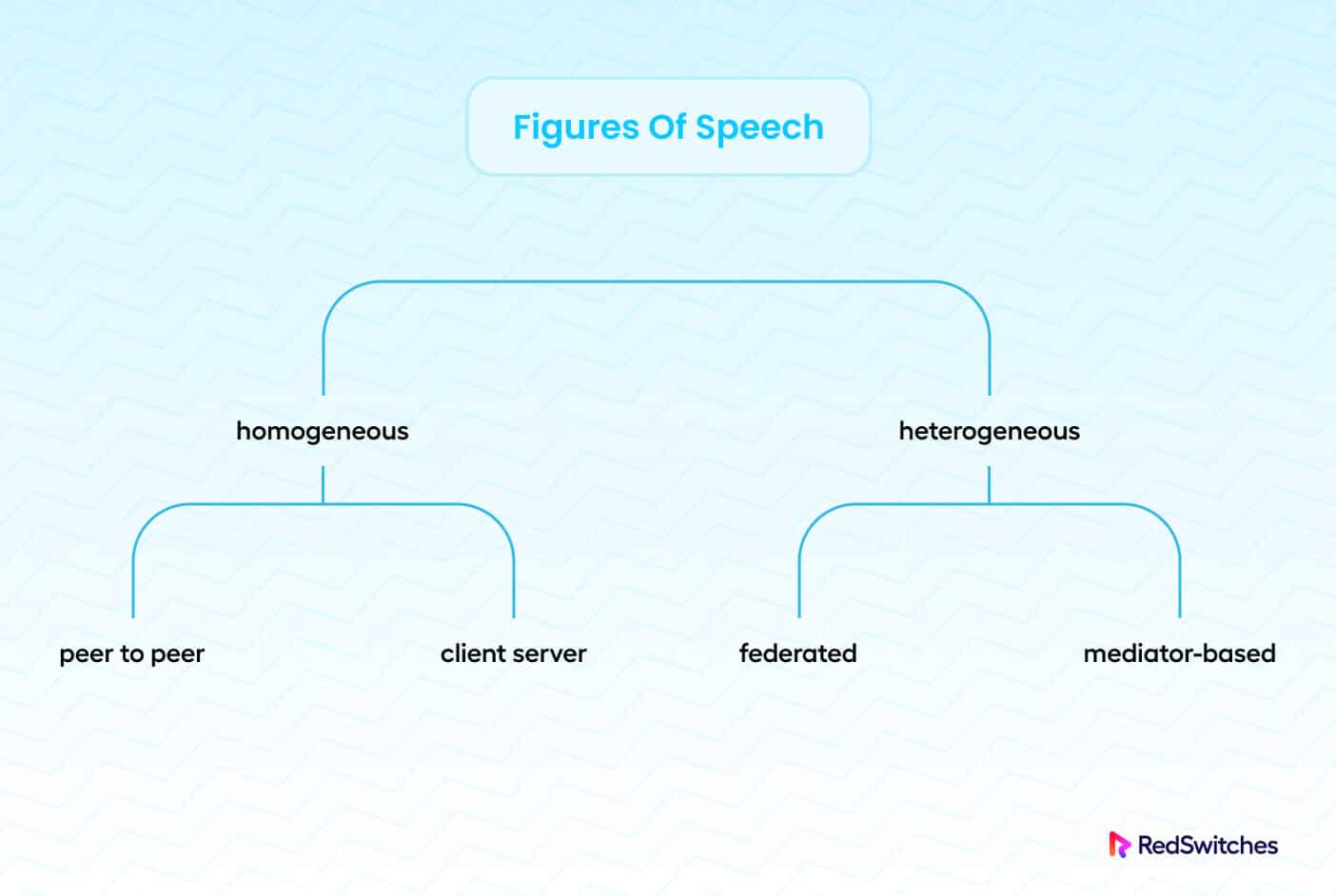 Figures Of Speech

homogeneous

heterogeneous

peer to peer

client server

federated

mediator-based

RedSwitches